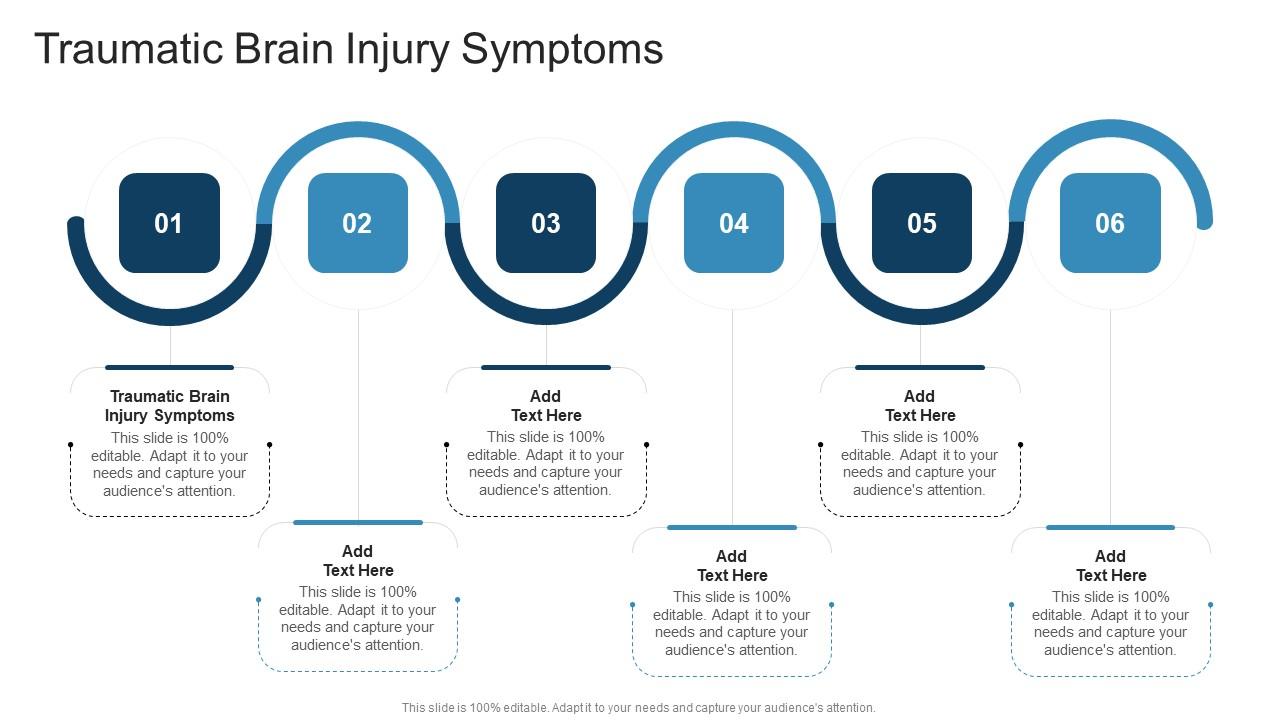 Traumatic Brain Injury Symptoms

01

02

03

04

05

06

Traumatic Brain Injury Symptoms
This slide is 100% editable. Adapt it to your needs and capture your audience's attention.

Add Text Here
This slide is 100% editable. Adapt it to your needs and capture your audience's attention.

Add Text Here
This slide is 100% editable. Adapt it to your needs and capture your audience's attention.

Add Text Here
This slide is 100% editable. Adapt it to your needs and capture your audience's attention.

Add Text Here
This slide is 100% editable. Adapt it to your needs and capture your audience's attention.

Add Text Here
This slide is 100% editable. Adapt it to your needs and capture your audience's attention.

This slide is 100% editable. Adapt it to your needs and capture your audience's attention.